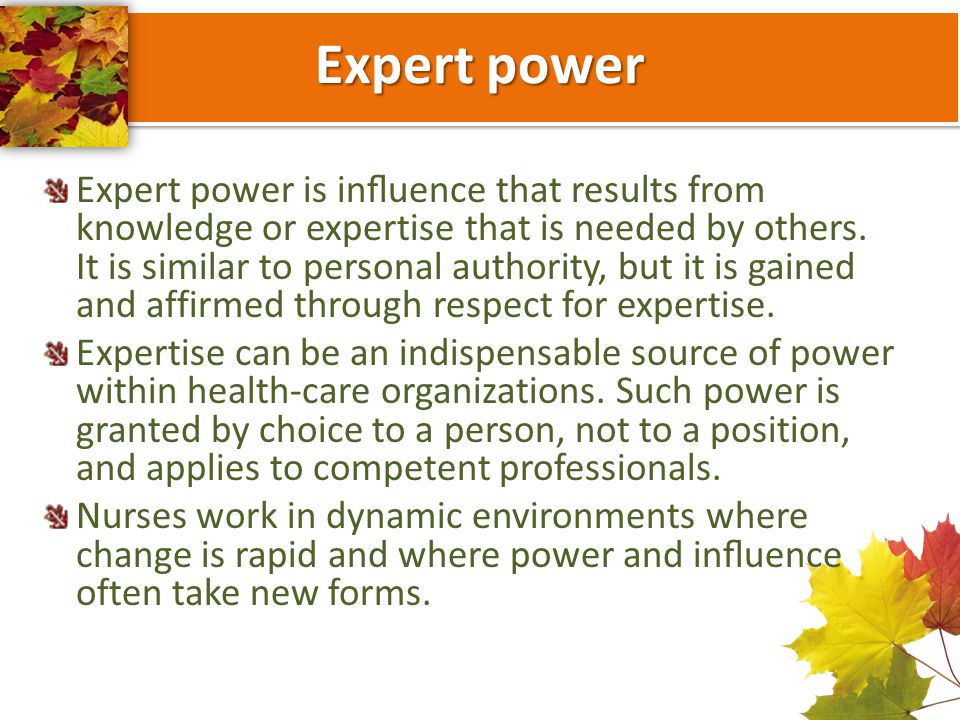 Expert power

Expert power is influence that results from knowledge or expertise that is needed by others. It is similar to personal authority, but it is gained and affirmed through respect for expertise.

Expertise can be an indispensable source of power within health-care organizations. Such power is granted by choice to a person, not to a position, and applies to competent professionals.

Nurses work in dynamic environments where change is rapid and where power and influence often take new forms.